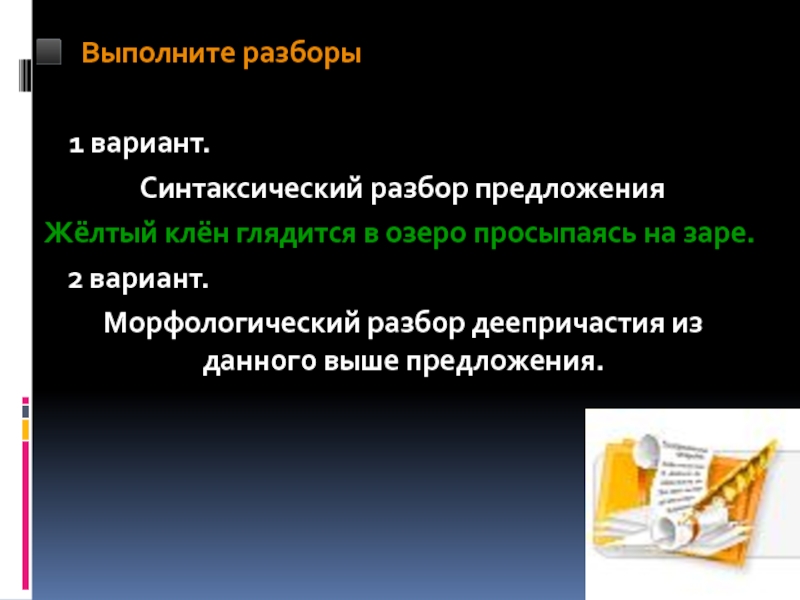 Выполните разборы

1 вариант.

Синтаксический разбор предложения

Жёлтый клён глядится в озеро просыпаясь на заре.

2 вариант.

Морфологический разбор деепричастия из данного выше предложения.